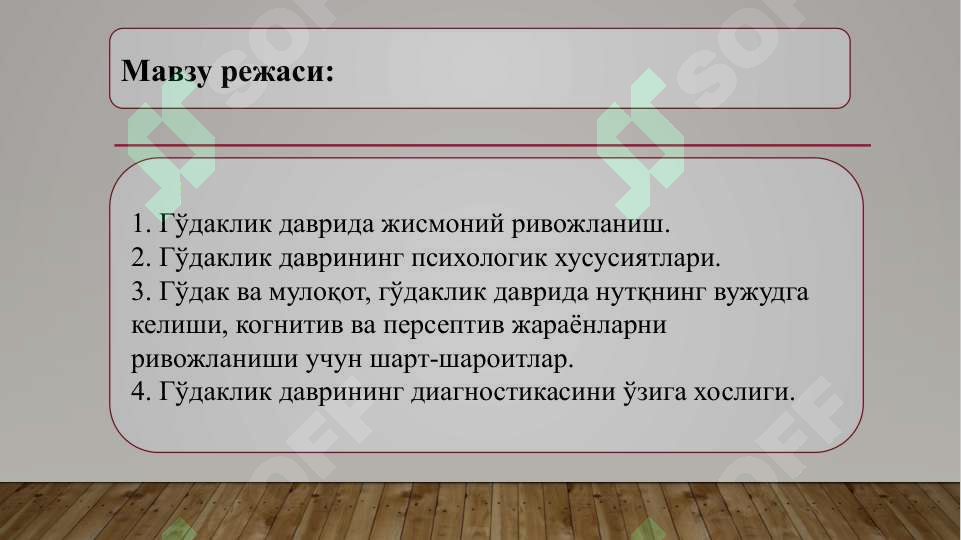 Мавзу режаси:

1. Гўдаклик даврида жисмоний ривожланиш.
2. Гўдаклик даврининг психологик хусусиятлари.
3. Гўдак ва мулоқот, гўдаклик даврида нутқнинг вужудга келиши, когнитив ва персептив жараёнларни ривожланиши учун шарт-шароитлар.
4. Гўдаклик даврининг диагностикасини ўзига хослиги.